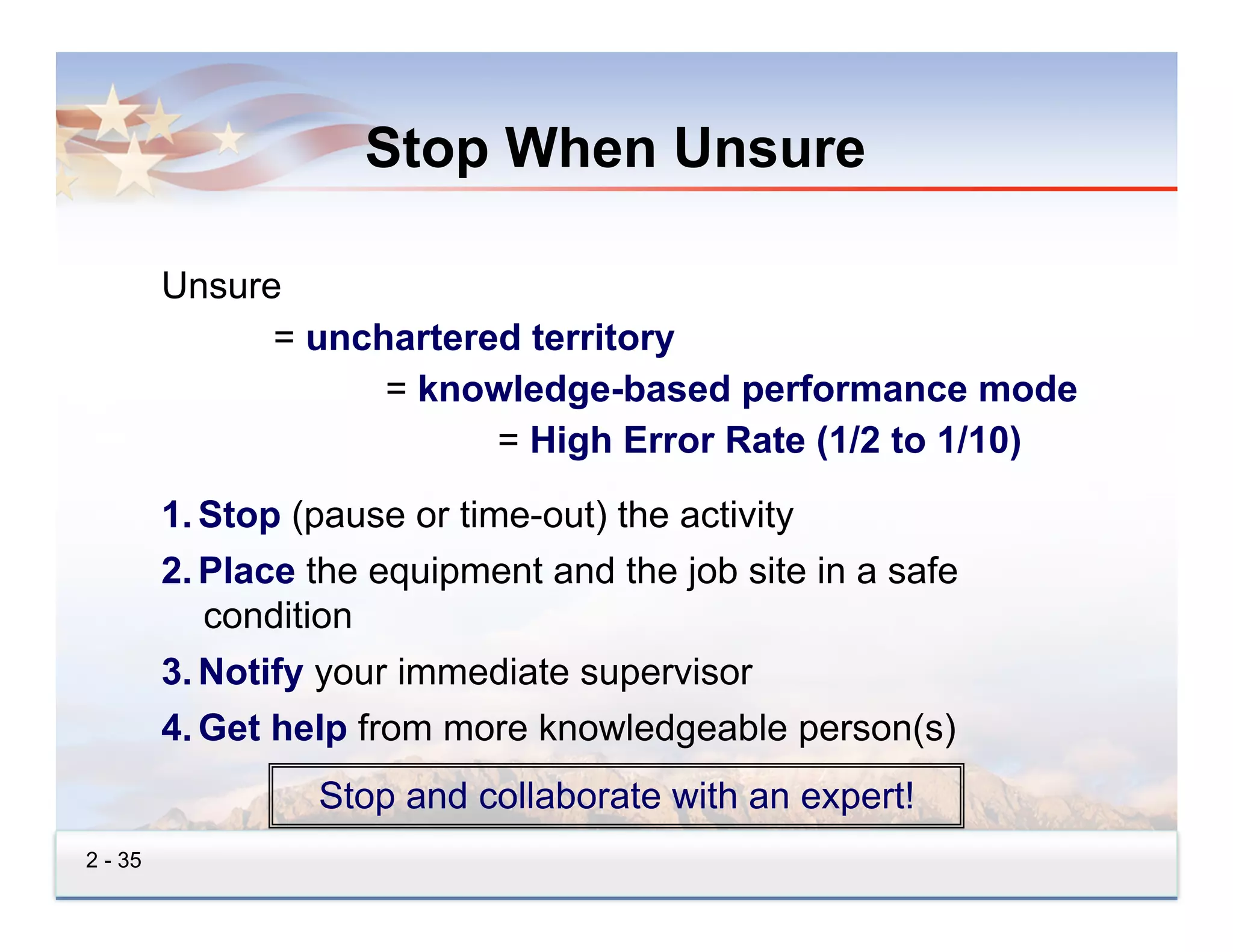 Stop When Unsure

Unsure

= unchartered territory

= knowledge-based performance mode

= High Error Rate (1/2 to 1/10)

1. Stop (pause or time-out) the activity

2. Place the equipment and the job site in a safe condition

3. Notify your immediate supervisor

4. Get help from more knowledgeable person(s)

Stop and collaborate with an expert!

2 - 35